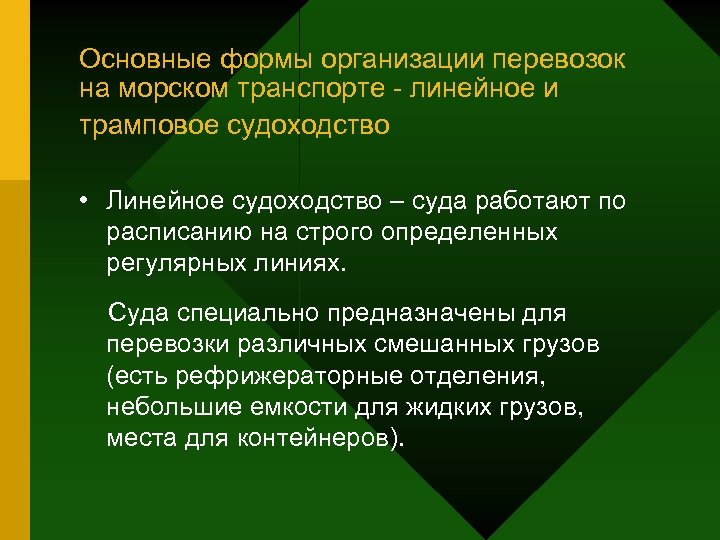 Основные формы организации перевозок на морском транспорте - линейное и трамповое судоходство

• Линейное судоходство – суда работают по расписанию на строго определенных регулярных линиях.

Суда специально предназначены для перевозки различных смешанных грузов (есть рефрижераторные отделения, небольшие емкости для жидких грузов, места для контейнеров).